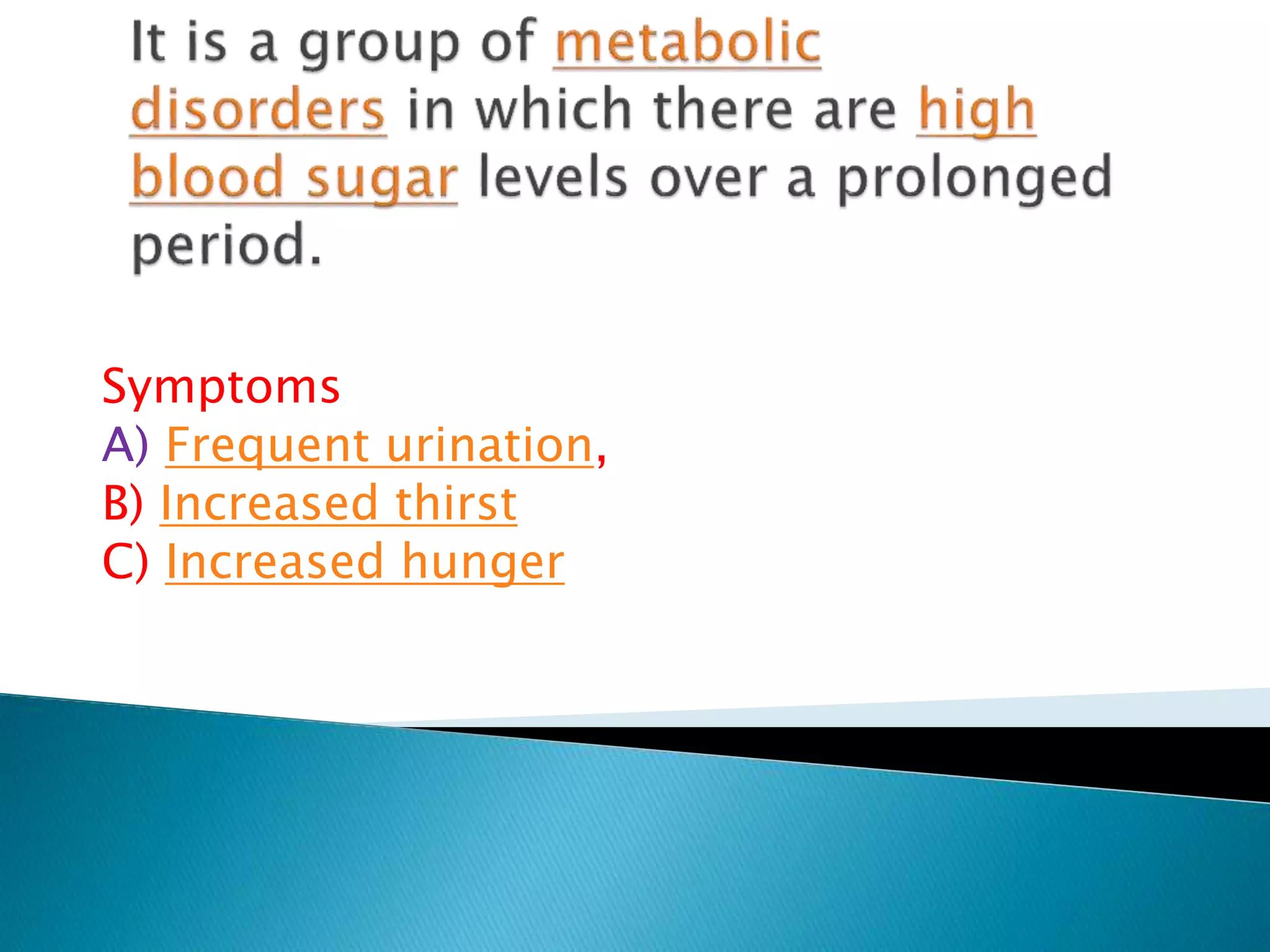 It is a group of metabolic disorders in which there are high blood sugar levels over a prolonged period.

Symptoms
A) Frequent urination,
B) Increased thirst
C) Increased hunger